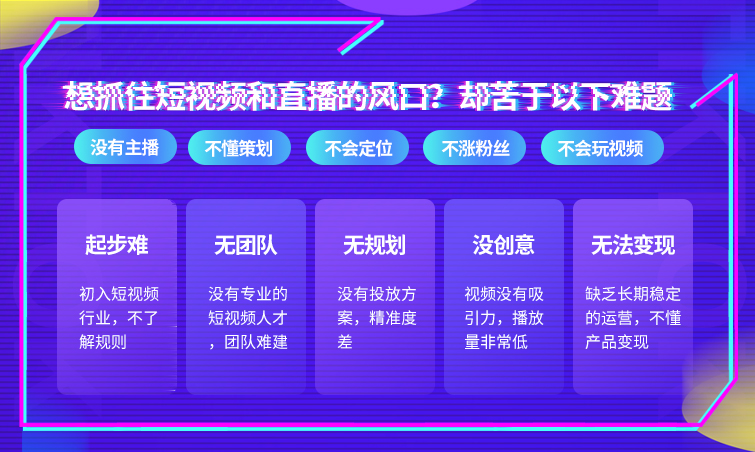 想抓住短视频和直播的风口？却苦于以下难题

没有主播

不懂策划

不会定位

不涨粉丝

不会玩视频

起步难

初入短视频行业，不了解规则

无团队

没有专业的短视频人才，团队难建

无规划

没有投放方案，精准度差

没创意

视频没有吸引力，播放量非常低

无法变现

缺乏长期稳定的运营，不懂产品变现